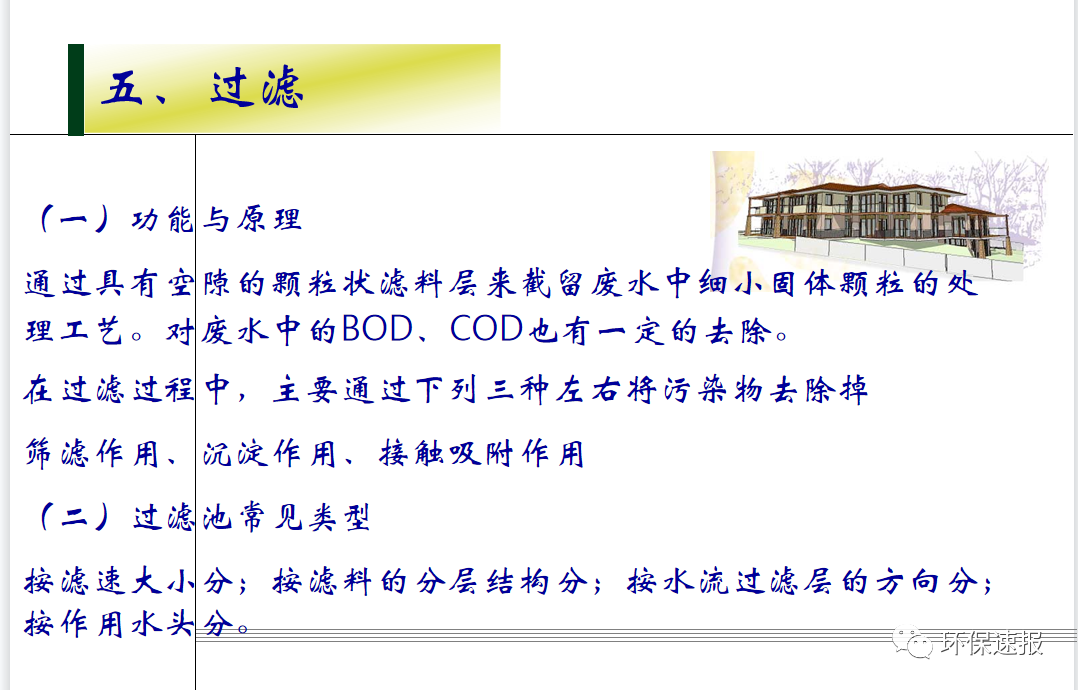 五、过滤

（一）功能与原理

通过具有空隙的颗粒状滤料层来截留废水中细小固体颗粒的处理工艺。对废水中的BOD、COD也有一定的去除。

在过滤过程中，主要通过下列三种左右将污染物去除掉

筛滤作用、沉淀作用、接触吸附作用

（二）过滤池常见类型

按滤速大小分；按滤料的分层结构分；按水流过滤层的方向分；按作用水头分。

环保速报